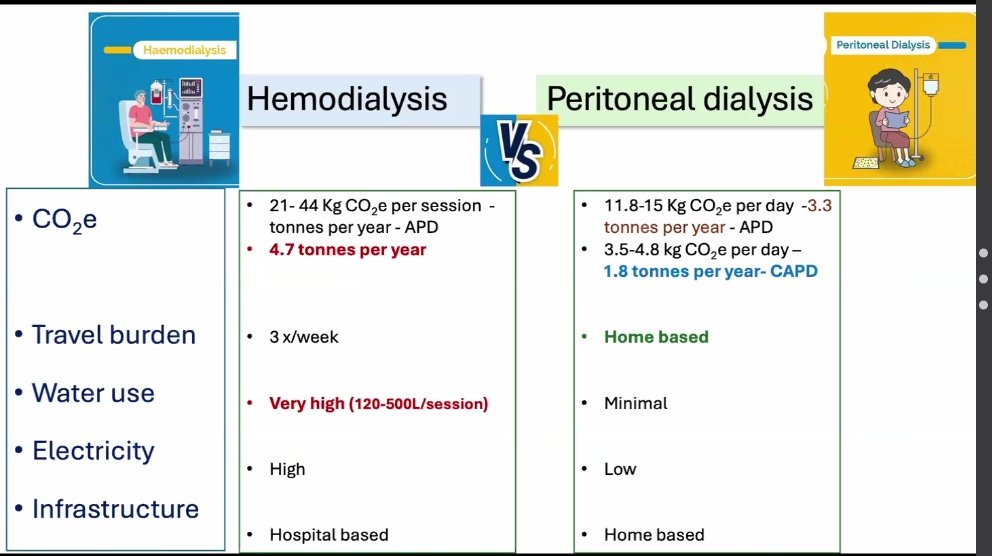 Haemodialysis

Hemodialysis

VS

Peritoneal dialysis

Peritoneal Dialysis

• $CO_2e$

• Travel burden

• Water use

• Electricity

• Infrastructure

• 21- 44 Kg $CO_2e$ per session - tonnes per year - APD
• 4.7 tonnes per year

• 3 x/week

• Very high (120-500L/session)

• High

• Hospital based

• 11.8-15 Kg $CO_2e$ per day -3.3 tonnes per year - APD
• 3.5-4.8 kg $CO_2e$ per day – 1.8 tonnes per year- CAPD

• Home based

• Minimal

• Low

• Home based